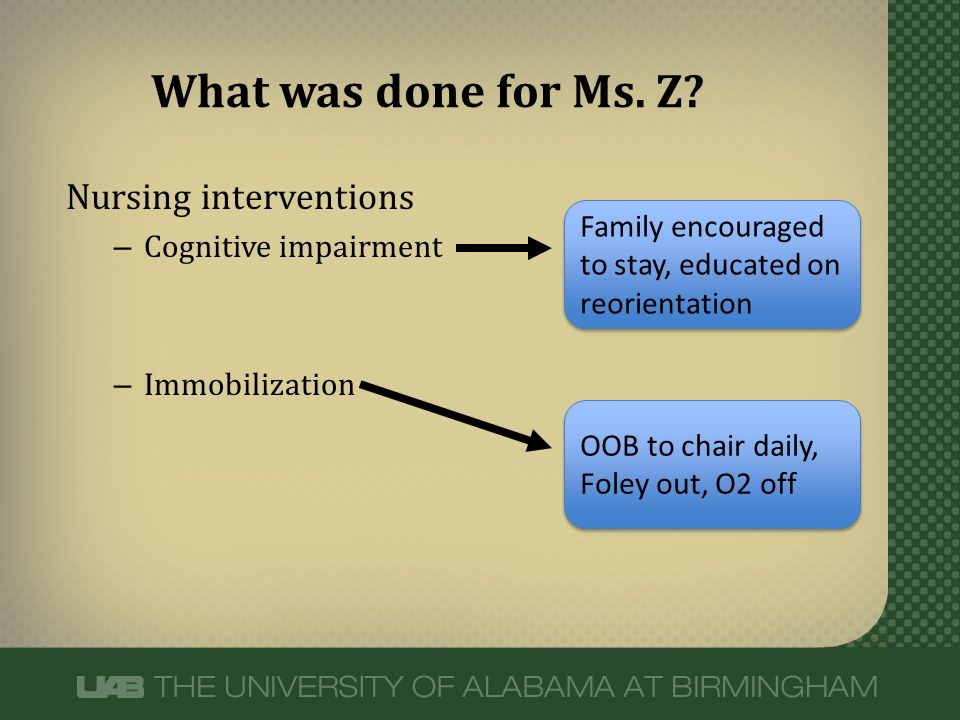 What was done for Ms. Z?

Nursing interventions

– Cognitive impairment

Family encouraged to stay, educated on reorientation

– Immobilization

OOB to chair daily, Foley out, O2 off

UAB THE UNIVERSITY OF ALABAMA AT BIRMINGHAM